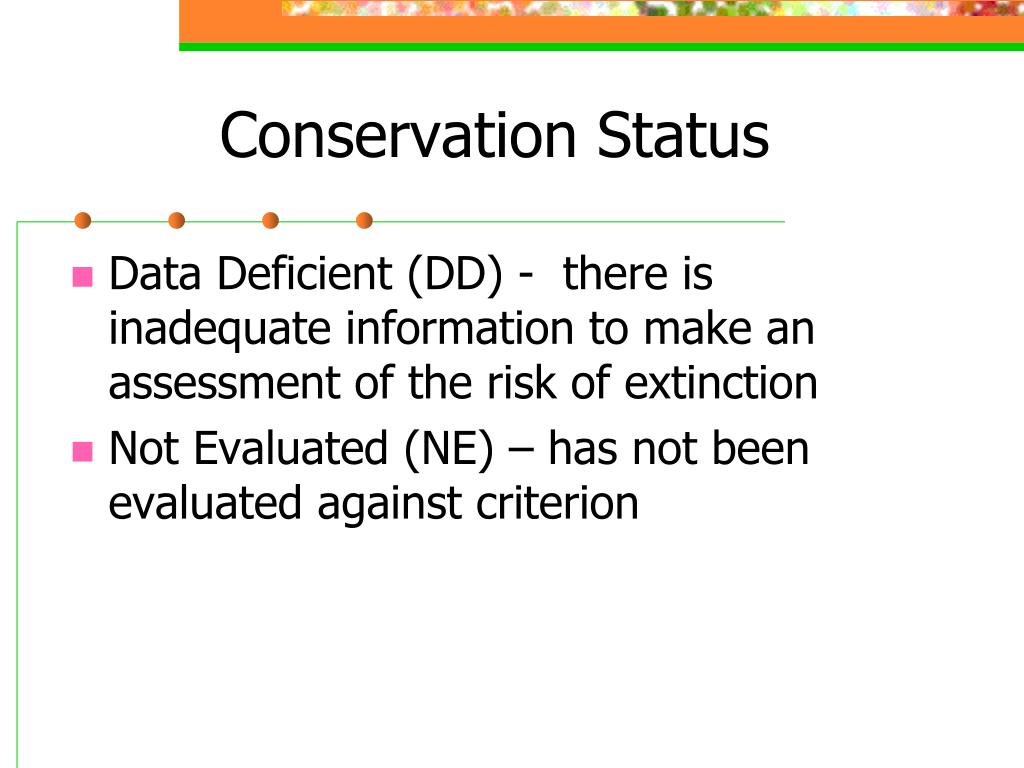 Conservation Status

- Data Deficient (DD) - there is inadequate information to make an assessment of the risk of extinction
- Not Evaluated (NE) – has not been evaluated against criterion